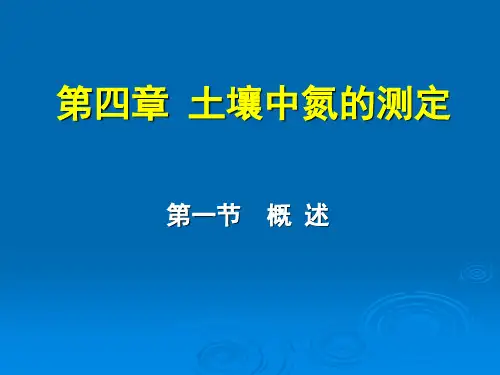 第四章 土壤中氮的测定

第一节 概 述